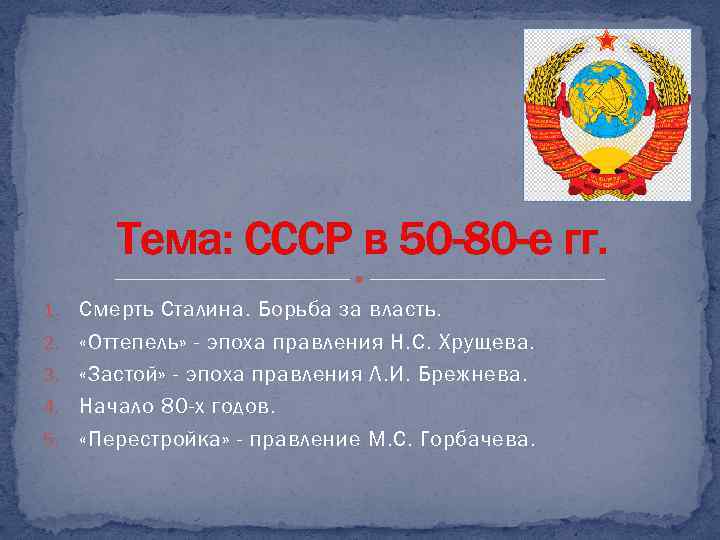 Тема: СССР в 50-80-е гг.

1. Смерть Сталина. Борьба за власть.
2. «Оттепель» - эпоха правления Н.С. Хрущева.
3. «Застой» - эпоха правления Л.И. Брежнева.
4. Начало 80-х годов.
5. «Перестройка» - правление М.С. Горбачева.